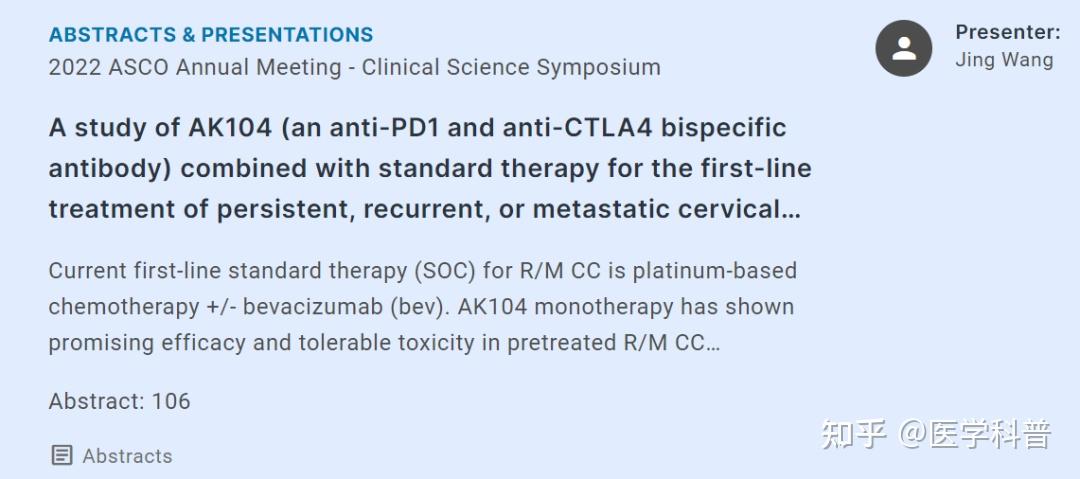 ABSTRACTS & PRESENTATIONS
2022 ASCO Annual Meeting - Clinical Science Symposium

Presenter:
Jing Wang

A study of AK104 (an anti-PD1 and anti-CTLA4 bispecific antibody) combined with standard therapy for the first-line treatment of persistent, recurrent, or metastatic cervical…

Current first-line standard therapy (SOC) for R/M CC is platinum-based chemotherapy +/- bevacizumab (bev). AK104 monotherapy has shown promising efficacy and tolerable toxicity in pretreated R/M CC…

Abstract: 106

Abstracts

知乎 @医学科普